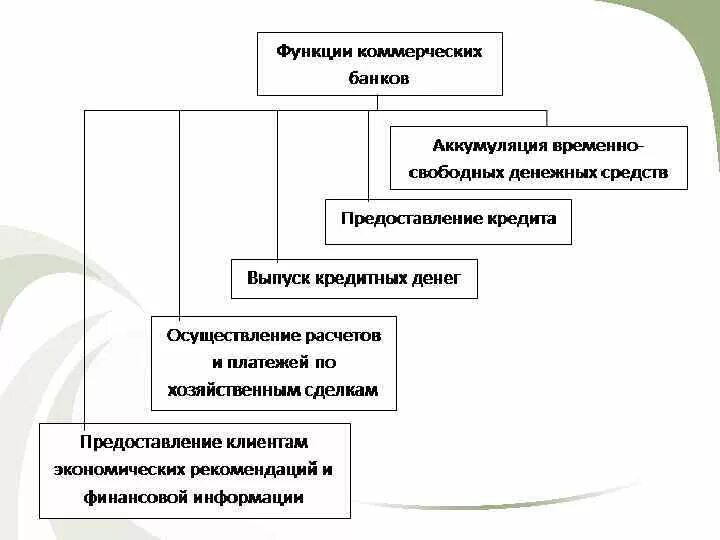 Функции коммерческих банков

Аккумуляция временно-свободных денежных средств

Предоставление кредита

Выпуск кредитных денег

Осуществление расчетов и платежей по хозяйственным сделкам

Предоставление клиентам экономических рекомендаций и финансовой информации